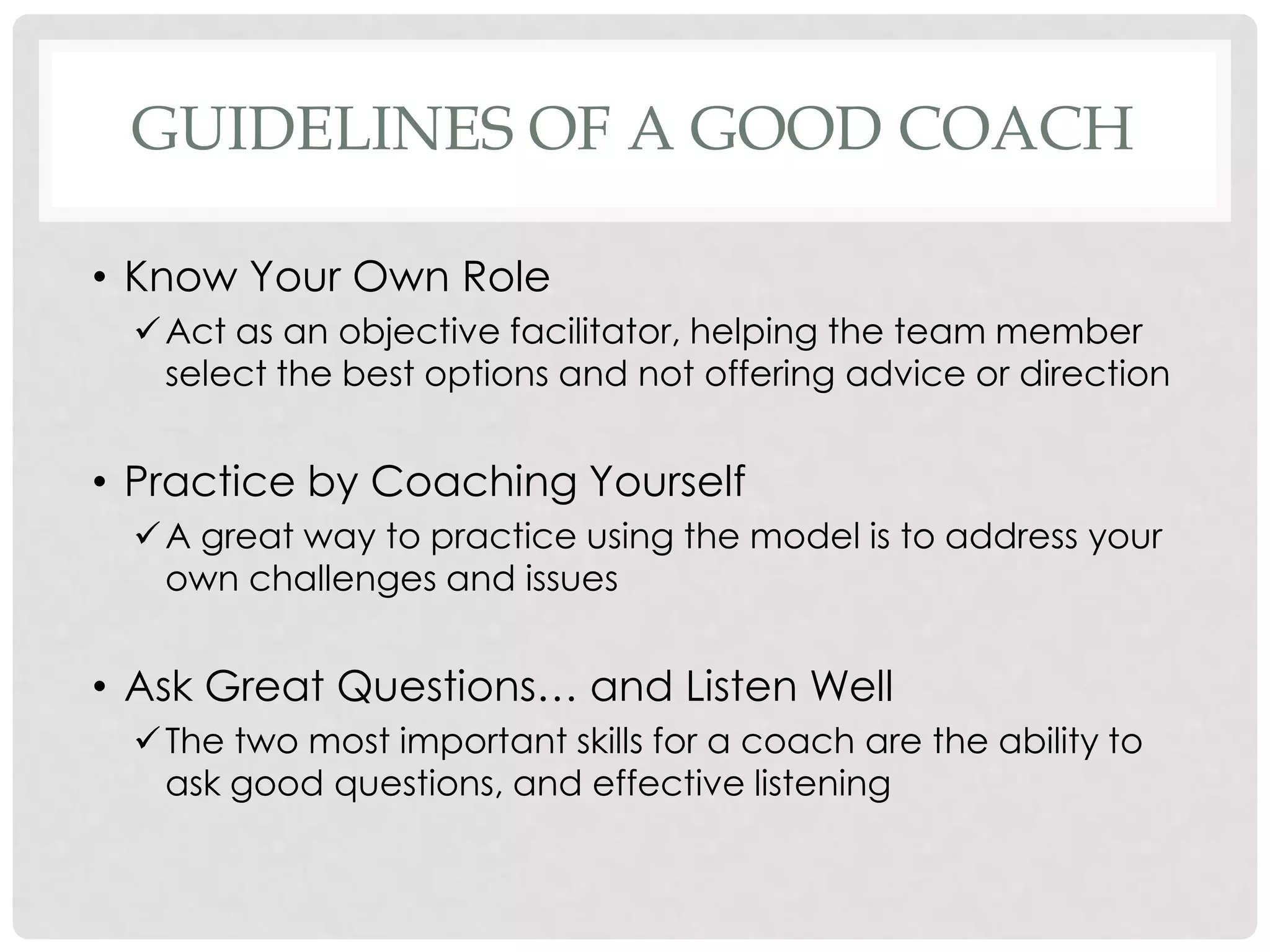 GUIDELINES OF A GOOD COACH

• Know Your Own Role

✓ Act as an objective facilitator, helping the team member select the best options and not offering advice or direction

• Practice by Coaching Yourself

✓ A great way to practice using the model is to address your own challenges and issues

• Ask Great Questions… and Listen Well

✓ The two most important skills for a coach are the ability to ask good questions, and effective listening